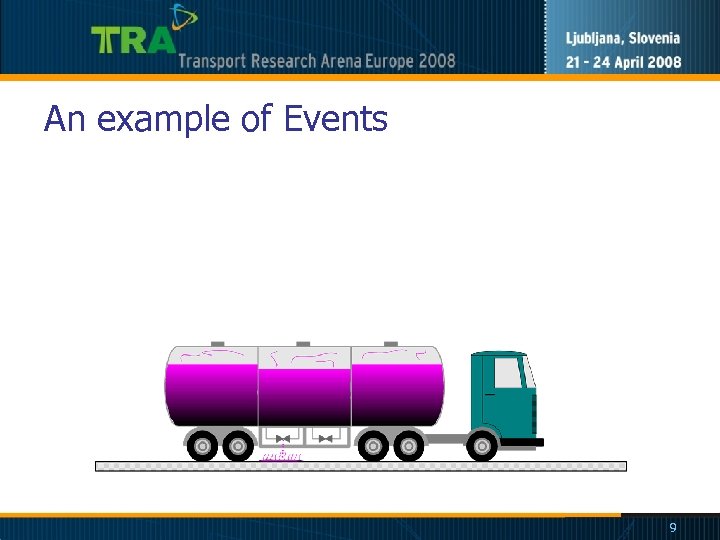 TRA Transport Research Arena Europe 2008

Ljubljana, Slovenia
21 - 24 April 2008

An example of Events

9